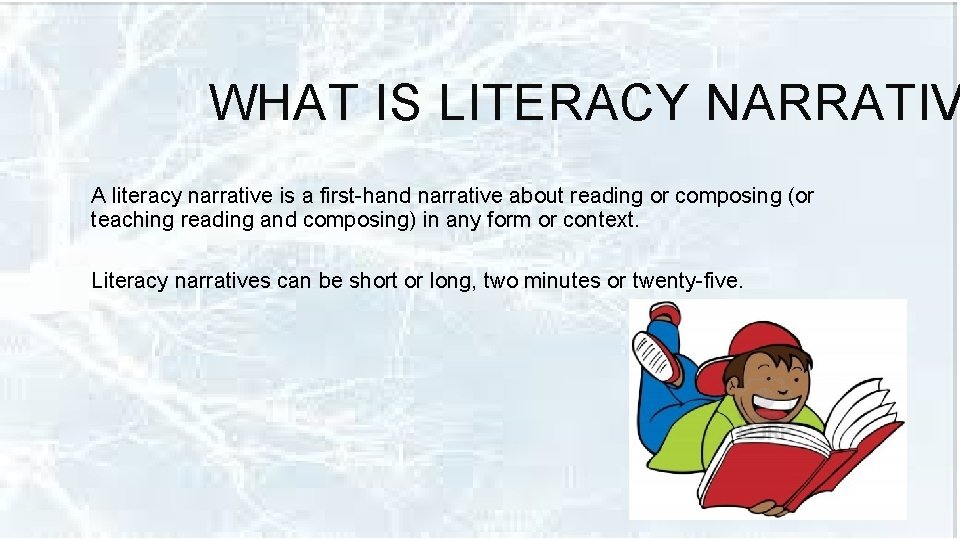 WHAT IS LITERACY NARRATIV

A literacy narrative is a first-hand narrative about reading or composing (or teaching reading and composing) in any form or context.

Literacy narratives can be short or long, two minutes or twenty-five.